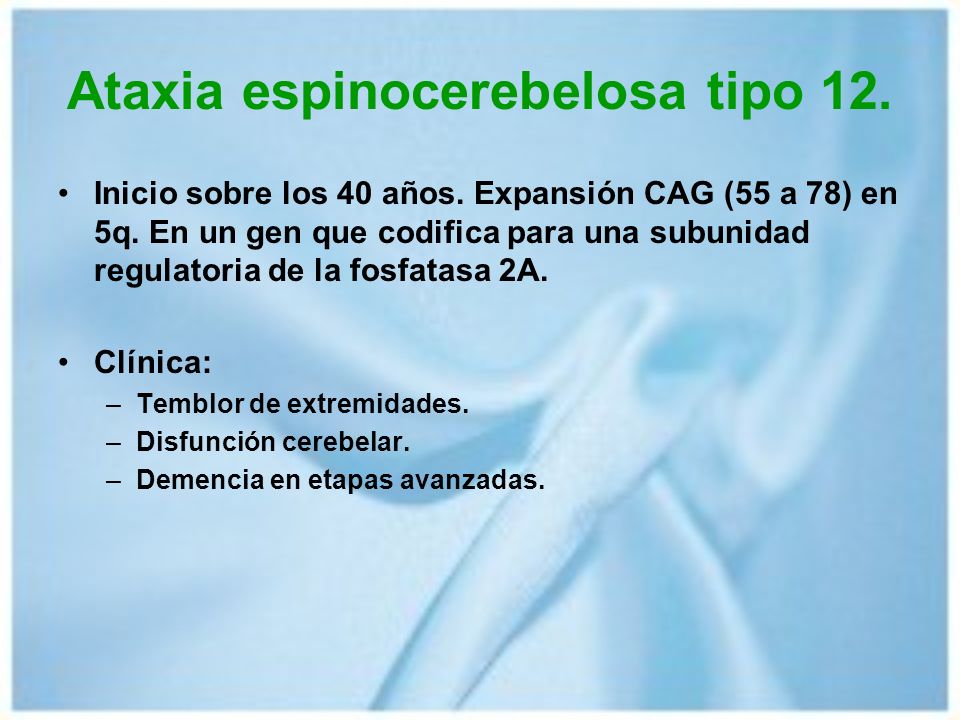 Ataxia espinocerebelosa tipo 12.

• Inicio sobre los 40 años. Expansión CAG (55 a 78) en 5q. En un gen que codifica para una subunidad regulatoria de la fosfatasa 2A.

• Clínica:
– Temblor de extremidades.
– Disfunción cerebelar.
– Demencia en etapas avanzadas.